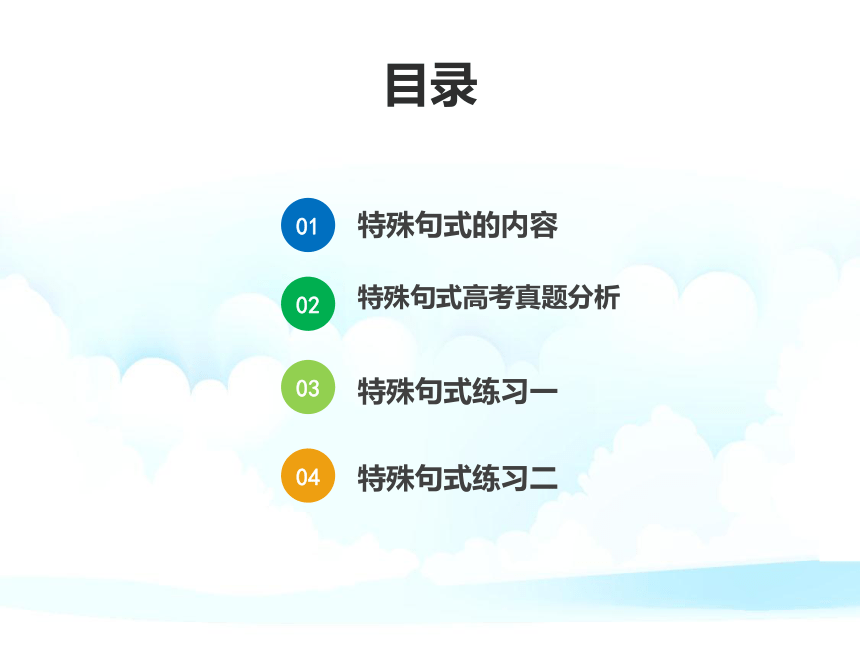 目录

01 特殊句式的内容

02 特殊句式高考真题分析

03 特殊句式练习一

04 特殊句式练习二